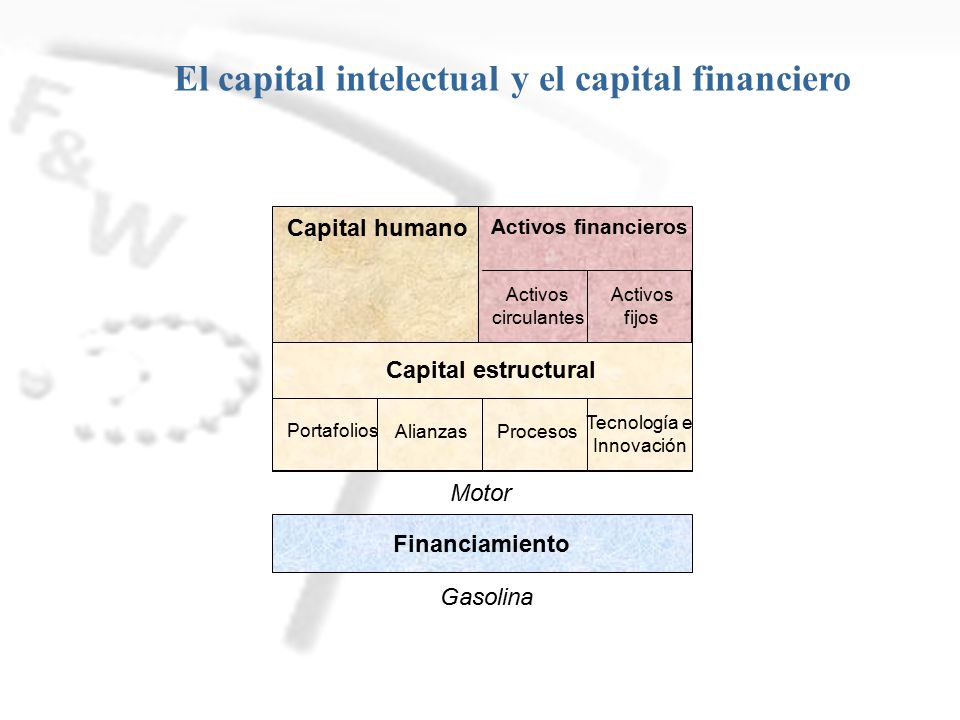 El capital intelectual y el capital financiero

F&W

Capital humano

Activos financieros

Activos circulantes

Activos fijos

Capital estructural

Portafolios

Alianzas

Procesos

Tecnología e Innovación

Motor

Financiamiento

Gasolina